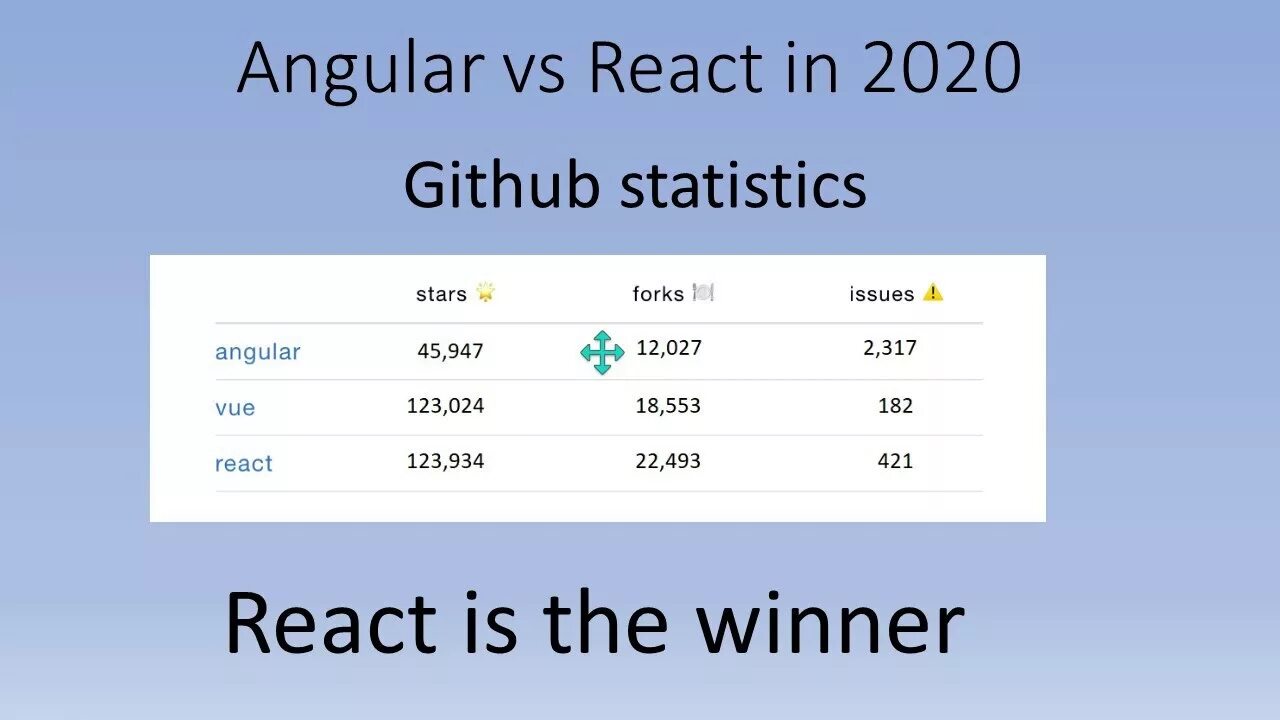 Angular vs React in 2020

Github statistics

| | stars 🌟 | forks 🍽️ | issues ⚠️ |
|---|---|---|---|
| angular | 45,947 | 12,027 | 2,317 |
| vue | 123,024 | 18,553 | 182 |
| react | 123,934 | 22,493 | 421 |

React is the winner